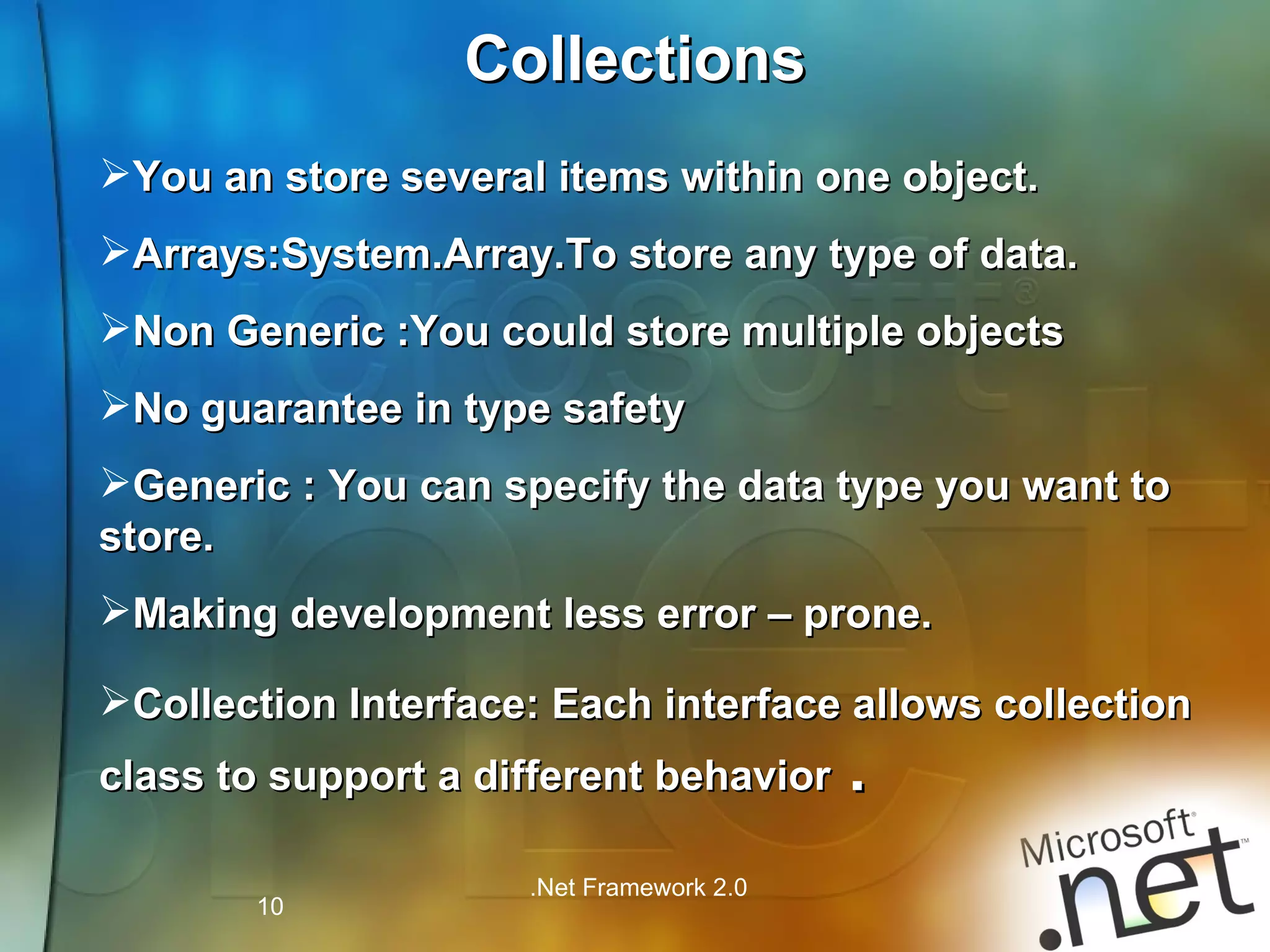 Collections

➢You an store several items within one object.

➢Arrays:System.Array.To store any type of data.

➢Non Generic :You could store multiple objects

➢No guarantee in type safety

➢Generic : You can specify the data type you want to store.

➢Making development less error – prone.

➢Collection Interface: Each interface allows collection class to support a different behavior .

10

.Net Framework 2.0

Microsoft® .net™